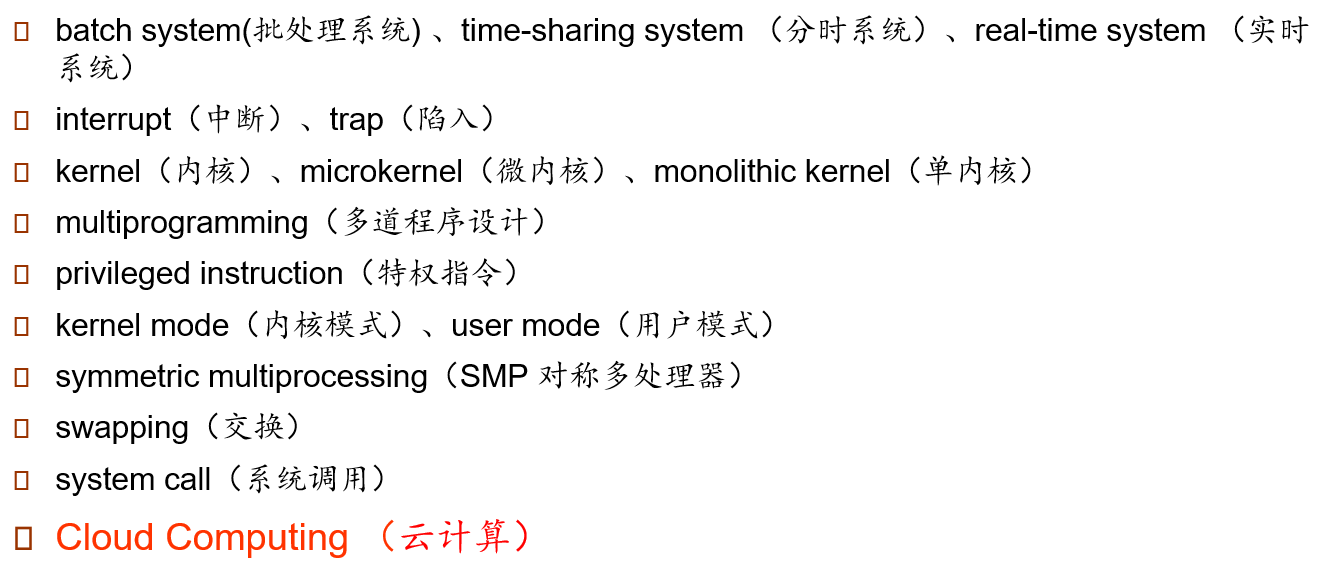 batch system(批处理系统) 、time-sharing system （分时系统）、real-time system （实时系统）

interrupt（中断）、trap（陷入）

kernel（内核）、microkernel（微内核）、monolithic kernel（单内核）

multiprogramming（多道程序设计）

privileged instruction（特权指令）

kernel mode（内核模式）、user mode（用户模式）

symmetric multiprocessing（SMP 对称多处理器）

swapping（交换）

system call（系统调用）

Cloud Computing （云计算）